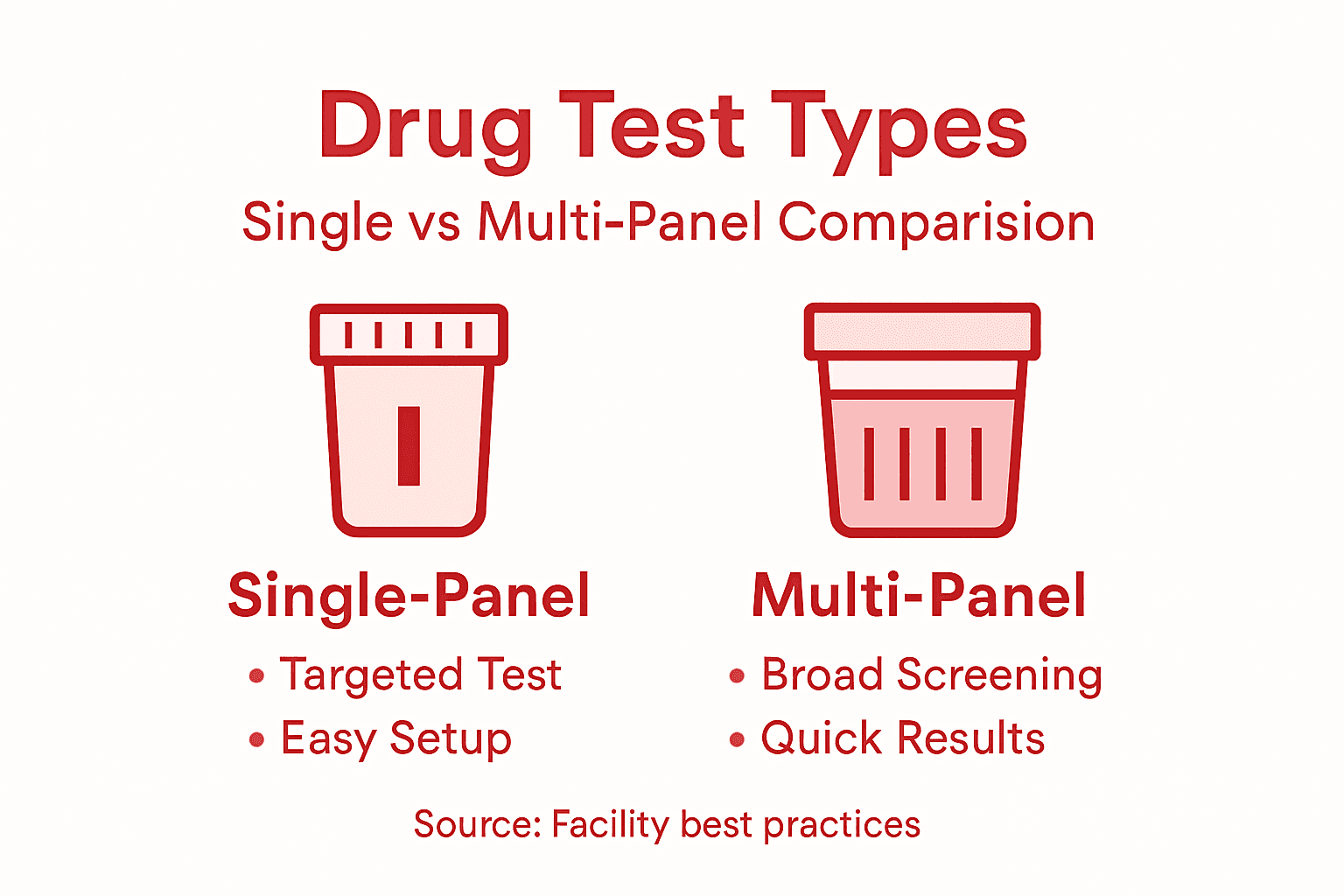 Drug Test Types

Single vs Multi-Panel Comparision

Single-Panel

• Targeted Test
• Easy Setup

Multi-Panel

• Broad Screening
• Quick Results

Source: Facility best practices